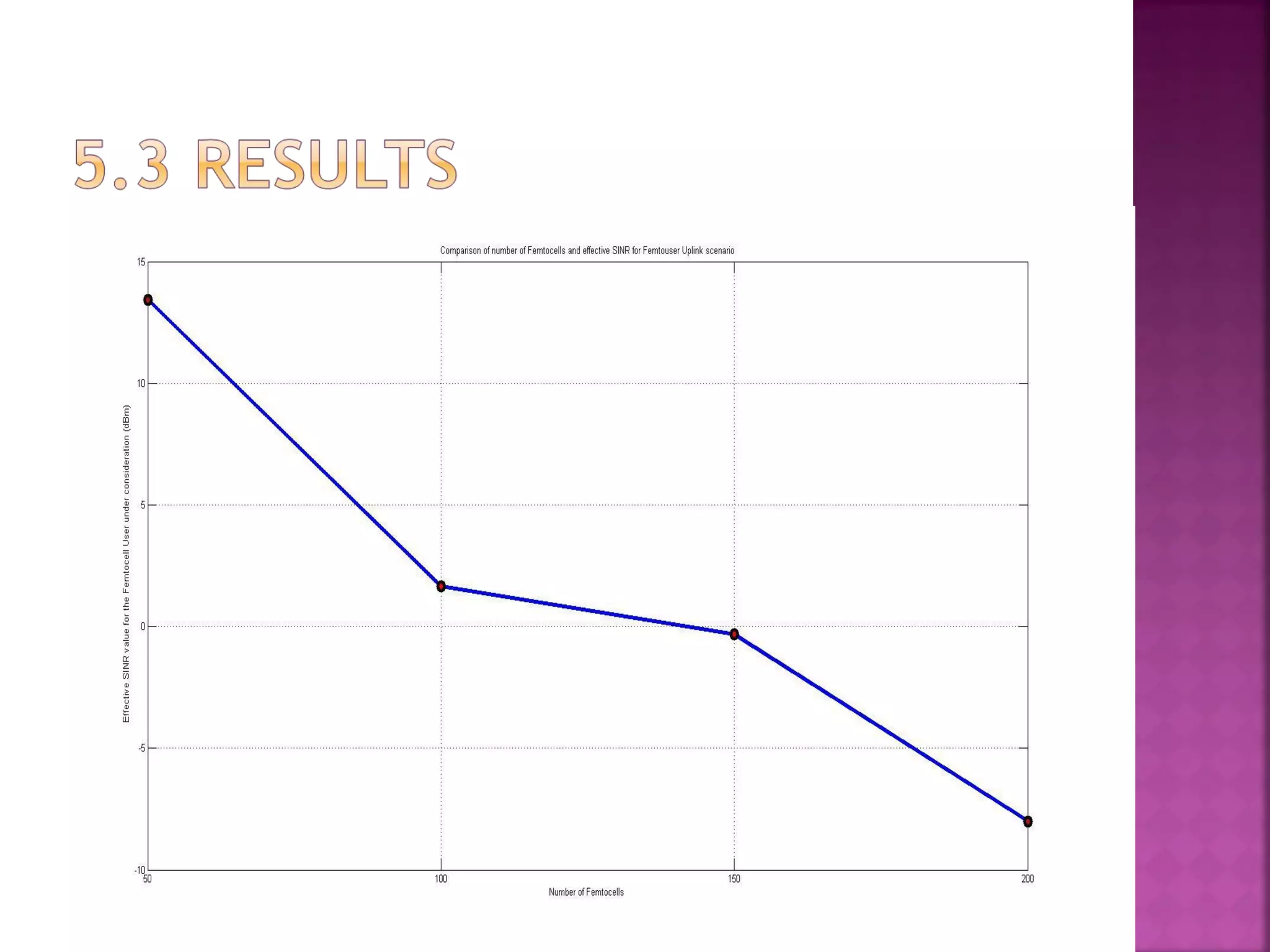 5.3 RESULTS

Comparison of number of Femtocells and effective SINR for Femtouser Uplink scenario

Effective SINR value for the Femtocell User under consideration (dBm)

15
10
5
0
-5
-10

50
100
150
200

Number of Femtocells